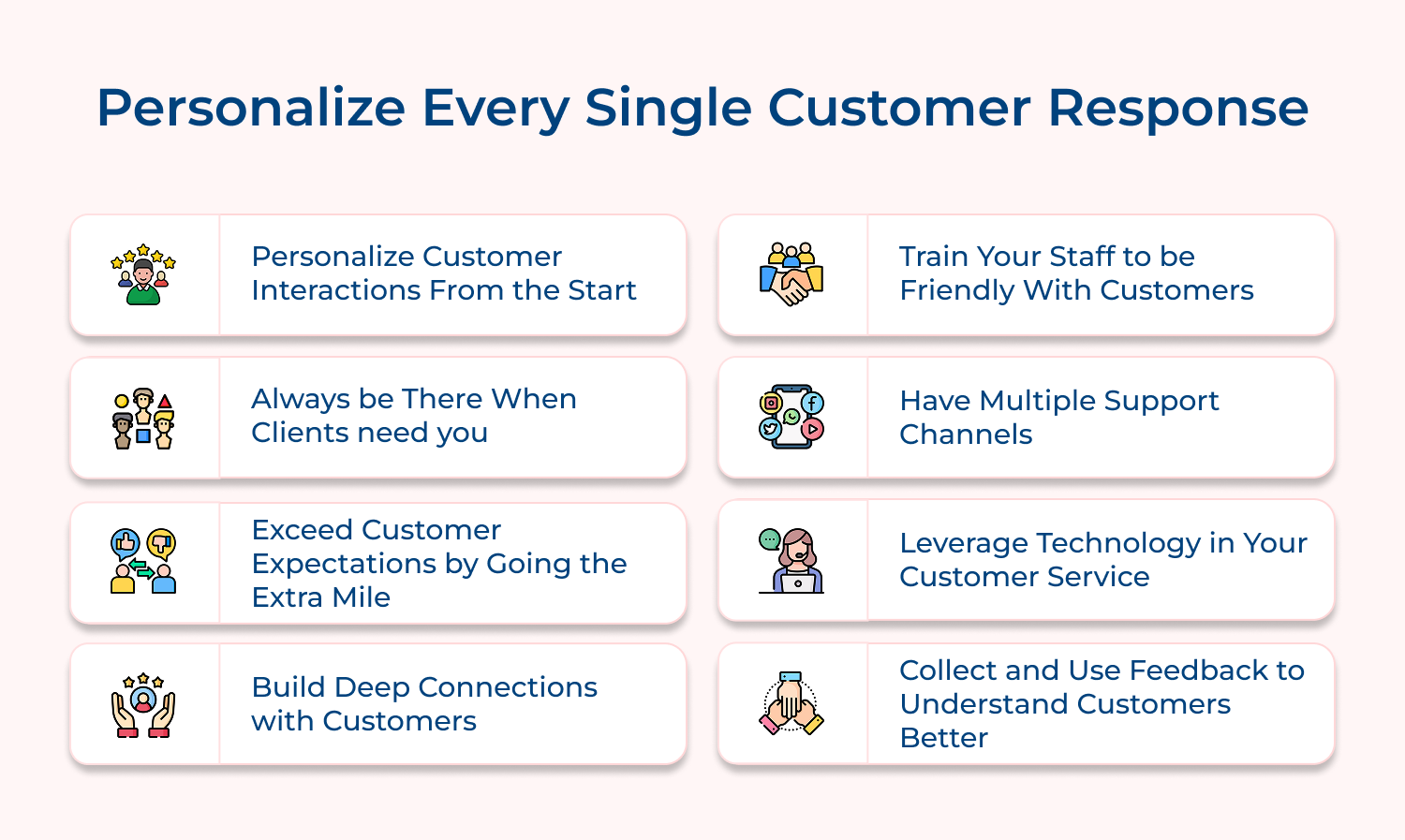 Personalize Every Single Customer Response

Personalize Customer Interactions From the Start

Always be There When Clients need you

Exceed Customer Expectations by Going the Extra Mile

Build Deep Connections with Customers

Train Your Staff to be Friendly With Customers

Have Multiple Support Channels

Leverage Technology in Your Customer Service

Collect and Use Feedback to Understand Customers Better